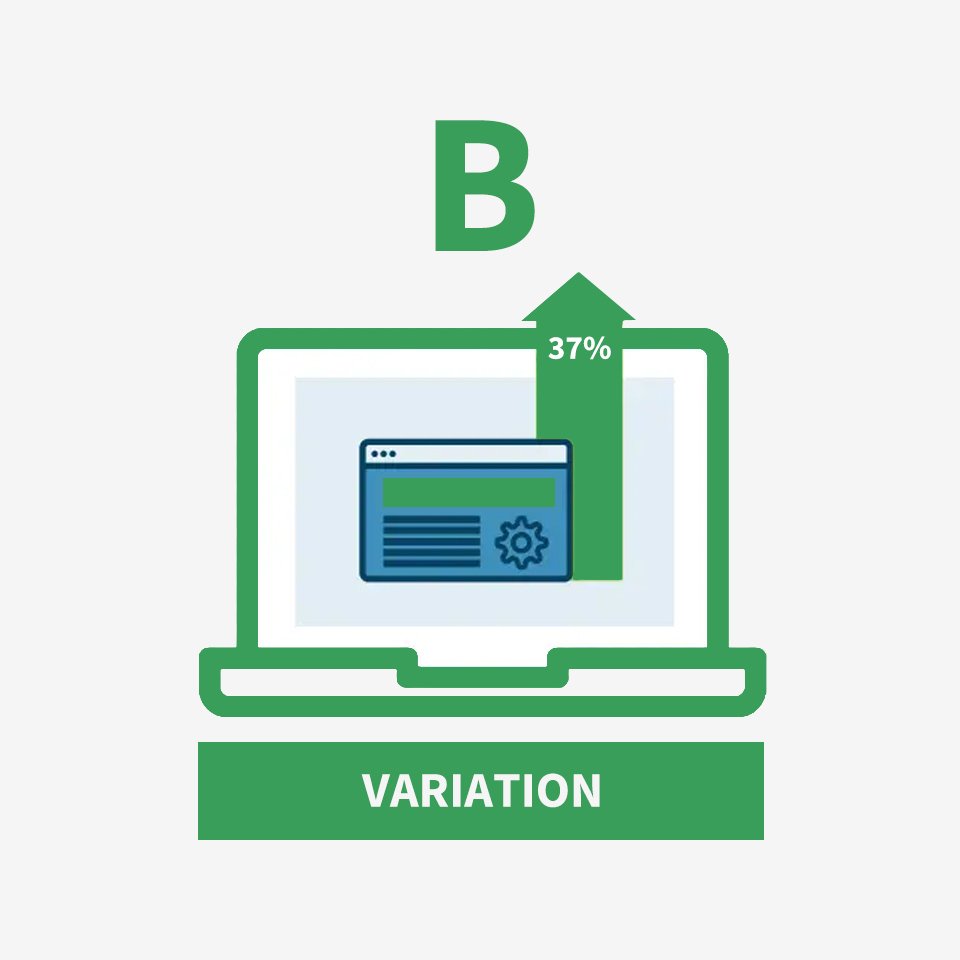 B

37%

VARIATION